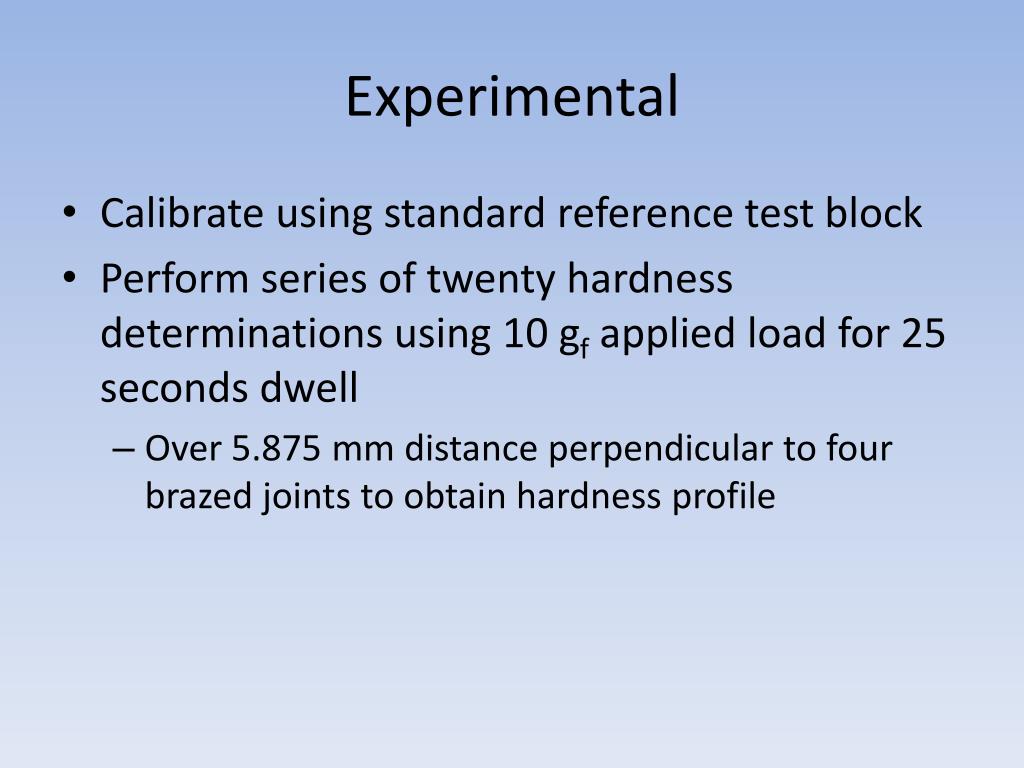 Experimental

• Calibrate using standard reference test block
• Perform series of twenty hardness determinations using 10 $g_f$ applied load for 25 seconds dwell
– Over 5.875 mm distance perpendicular to four brazed joints to obtain hardness profile